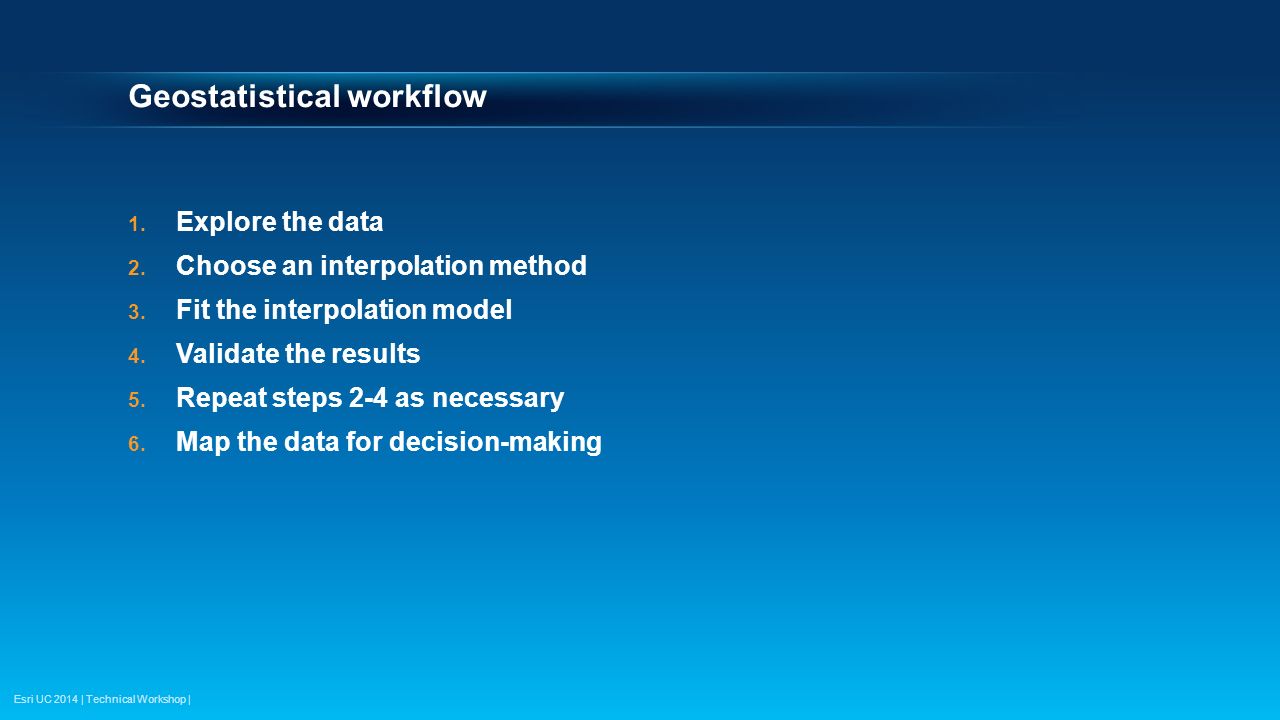 Geostatistical workflow

1. Explore the data
2. Choose an interpolation method
3. Fit the interpolation model
4. Validate the results
5. Repeat steps 2-4 as necessary
6. Map the data for decision-making

Esri UC 2014 | Technical Workshop |